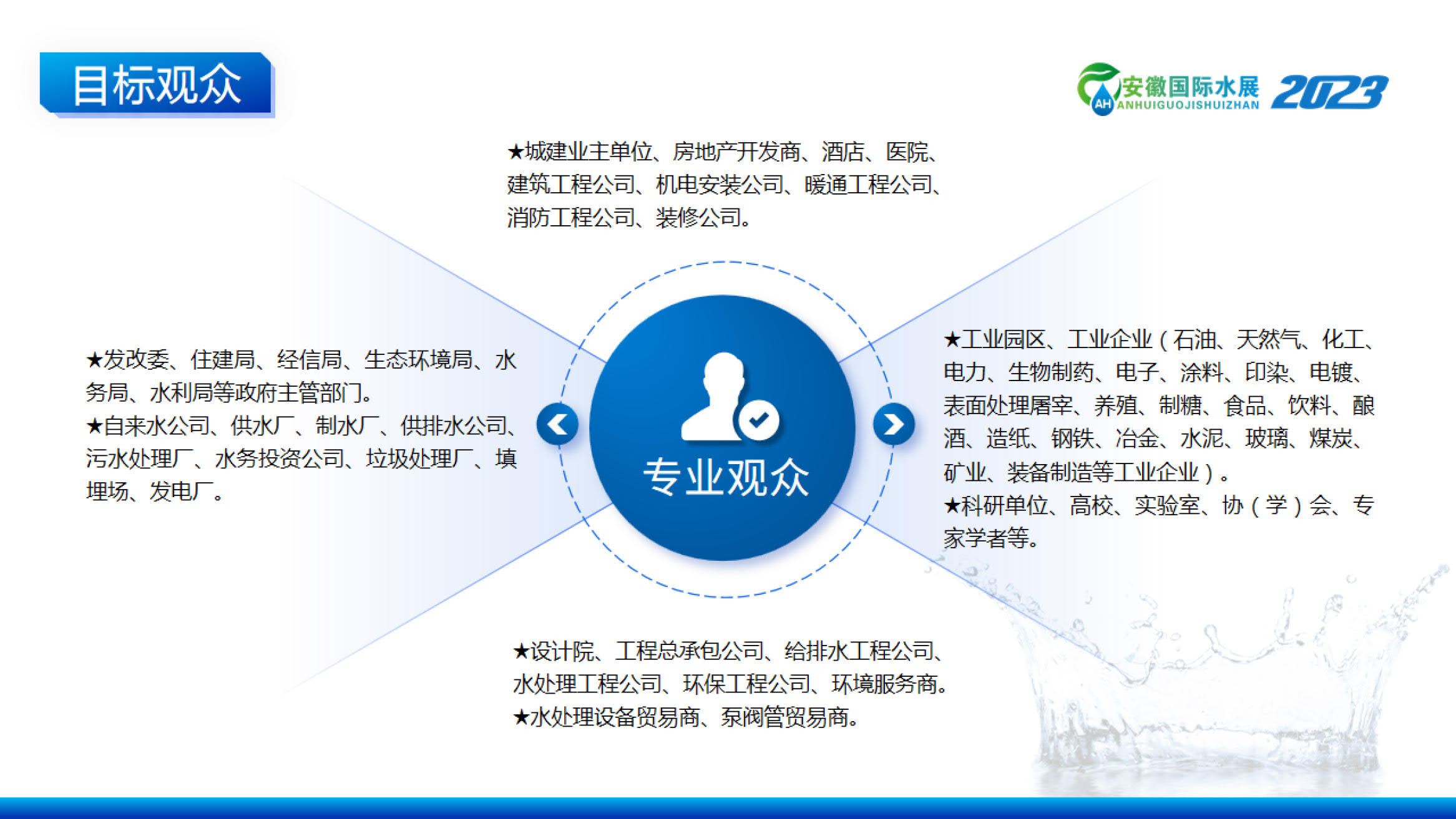 目标观众

AH 安徽国际水展 ANHUIGUOJISHUIZHAN 2023

★城建业主单位、房地产开发商、酒店、医院、建筑工程公司、机电安装公司、暖通工程公司、消防工程公司、装修公司。

★发改委、住建局、经信局、生态环境局、水务局、水利局等政府主管部门。
★自来水公司、供水厂、制水厂、供排水公司、污水处理厂、水务投资公司、垃圾处理厂、填埋场、发电厂。

专业观众

★工业园区、工业企业（石油、天然气、化工、电力、生物制药、电子、涂料、印染、电镀、表面处理屠宰、养殖、制糖、食品、饮料、酿酒、造纸、钢铁、冶金、水泥、玻璃、煤炭、矿业、装备制造等工业企业）。
★科研单位、高校、实验室、协（学）会、专家学者等。

★设计院、工程总承包公司、给排水工程公司、水处理工程公司、环保工程公司、环境服务商。
★水处理设备贸易商、泵阀管贸易商。